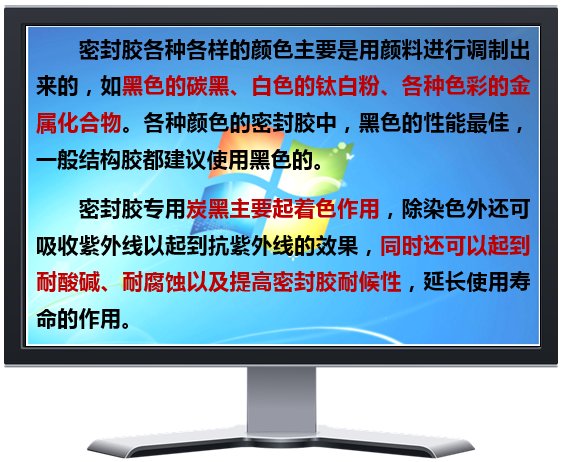 密封胶各种各样的颜色主要是用颜料进行调制出来的，如黑色的碳黑、白色的钛白粉、各种色彩的金属化合物。各种颜色的密封胶中，黑色的性能最佳，一般结构胶都建议使用黑色的。

密封胶专用炭黑主要起着色作用，除染色外还可吸收紫外线以起到抗紫外线的效果，同时还可以起到耐酸碱、耐腐蚀以及提高密封胶耐候性，延长使用寿命的作用。